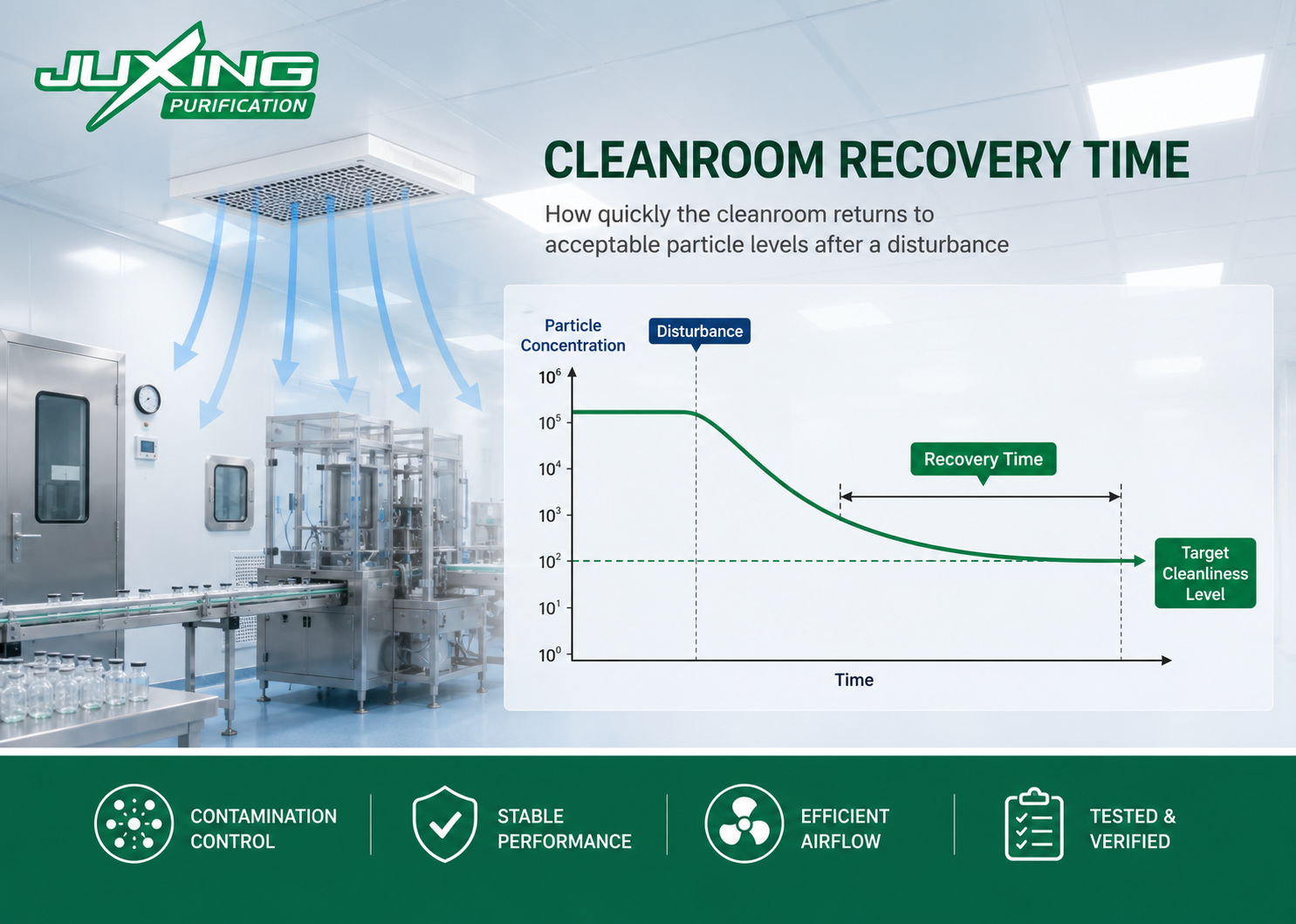 JUXING
PURIFICATION

CLEANROOM RECOVERY TIME

How quickly the cleanroom returns to acceptable particle levels after a disturbance

Particle Concentration

Disturbance

$10^6$
$10^5$
$10^4$
$10^3$
$10^2$
$10^1$
$10^0$

Recovery Time

Target Cleanliness Level

Time

CONTAMINATION CONTROL

STABLE PERFORMANCE

EFFICIENT AIRFLOW

TESTED & VERIFIED